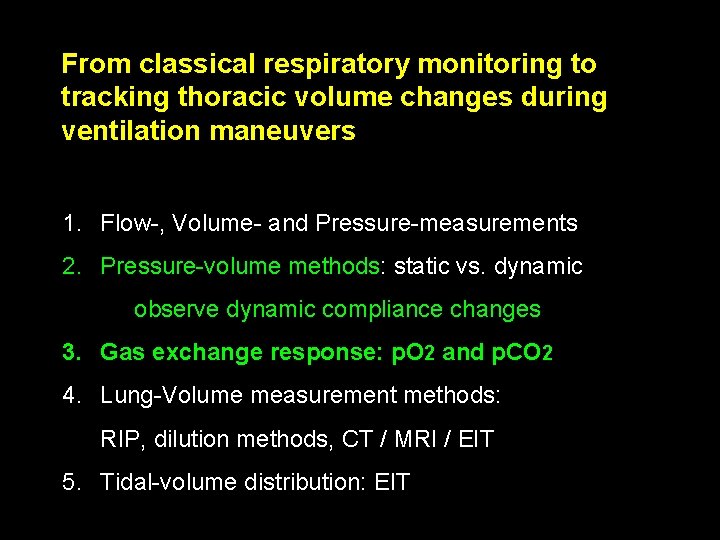 From classical respiratory monitoring to tracking thoracic volume changes during ventilation maneuvers

1. Flow-, Volume- and Pressure-measurements
2. Pressure-volume methods: static vs. dynamic
observe dynamic compliance changes
3. Gas exchange response: $pO_2$ and $pCO_2$
4. Lung-Volume measurement methods:
RIP, dilution methods, CT / MRI / EIT
5. Tidal-volume distribution: EIT